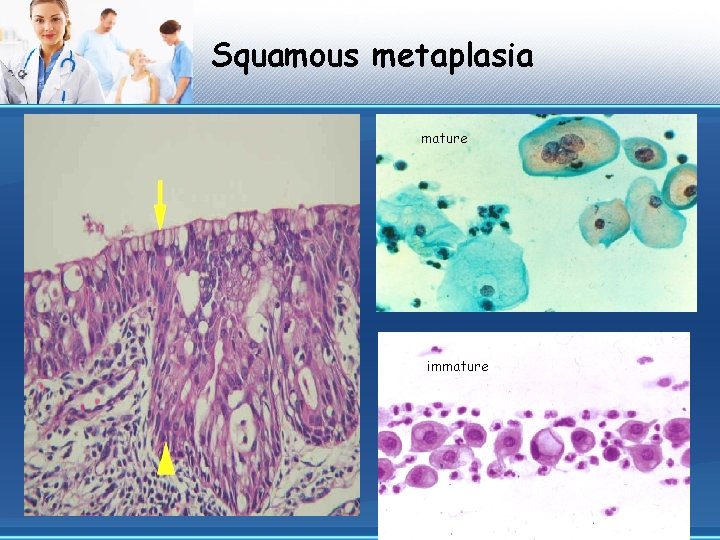 Squamous metaplasia

mature

immature